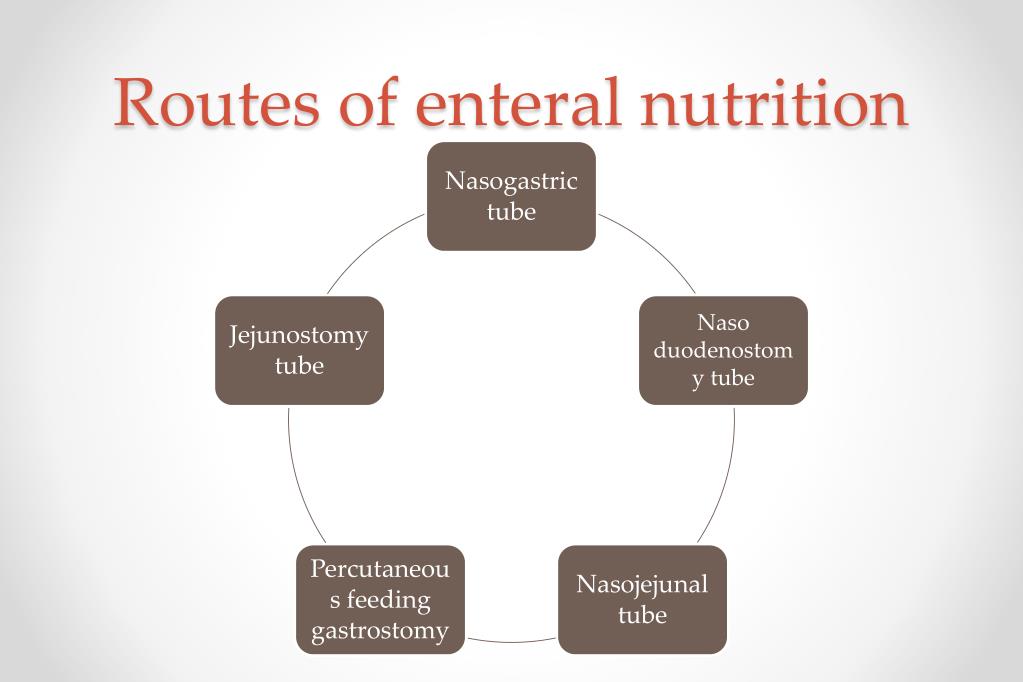 Routes of enteral nutrition

Nasogastric tube

Naso duodenostom y tube

Nasojejunal tube

Percutaneou s feeding gastrostomy

Jejunostomy tube